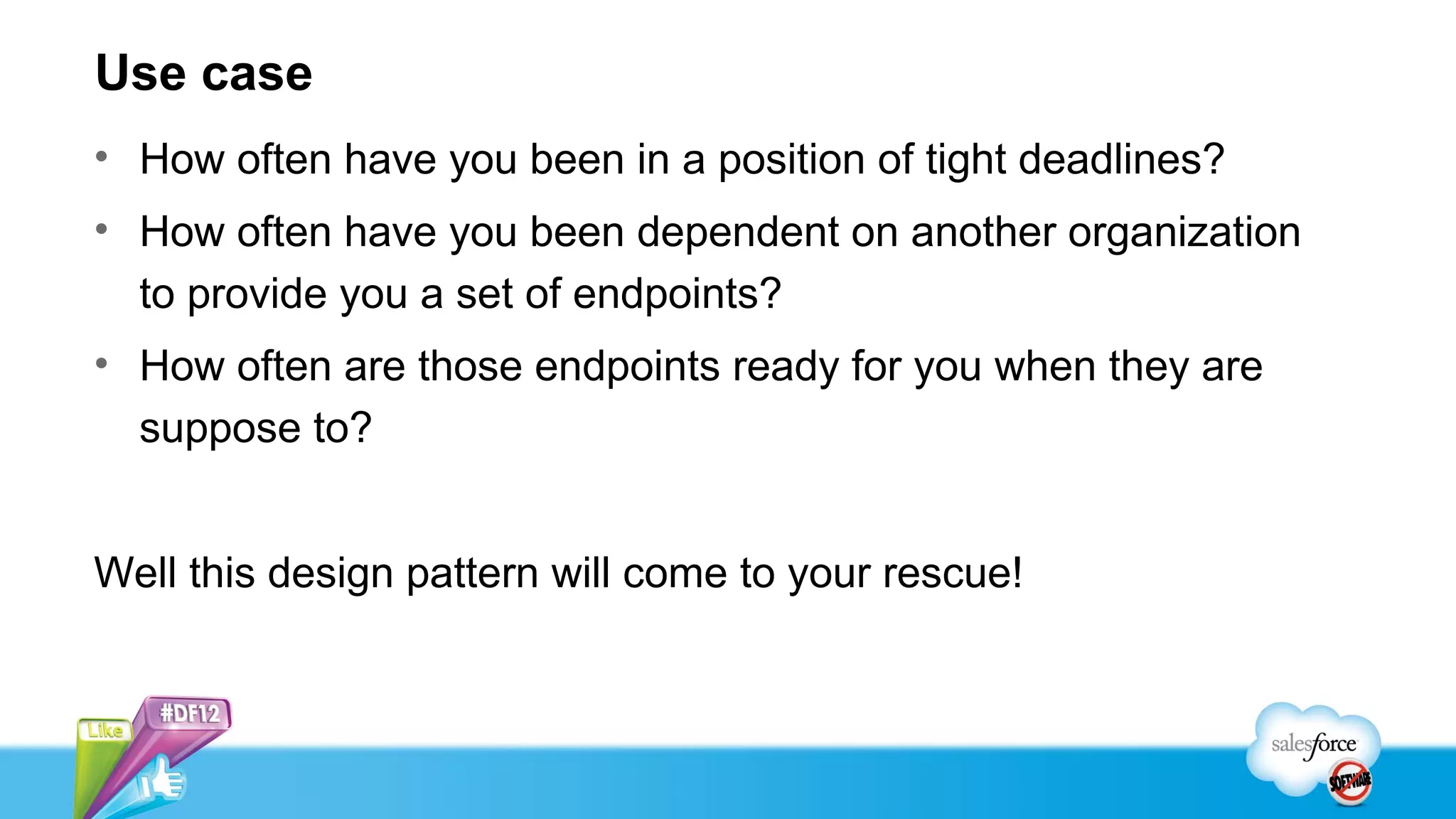 Use case

• How often have you been in a position of tight deadlines?
• How often have you been dependent on another organization to provide you a set of endpoints?
• How often are those endpoints ready for you when they are suppose to?

Well this design pattern will come to your rescue!

Like
#DF12

salesforce
SOFTWARE